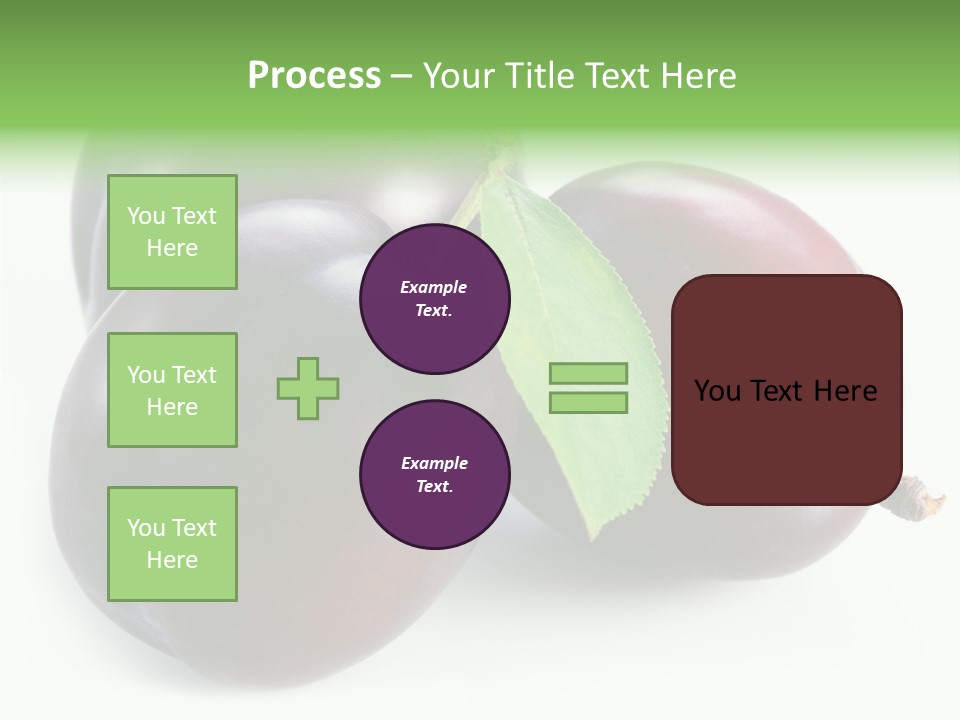 Process – Your Title Text Here

You Text Here

You Text Here

You Text Here

Example Text.

Example Text.

You Text Here